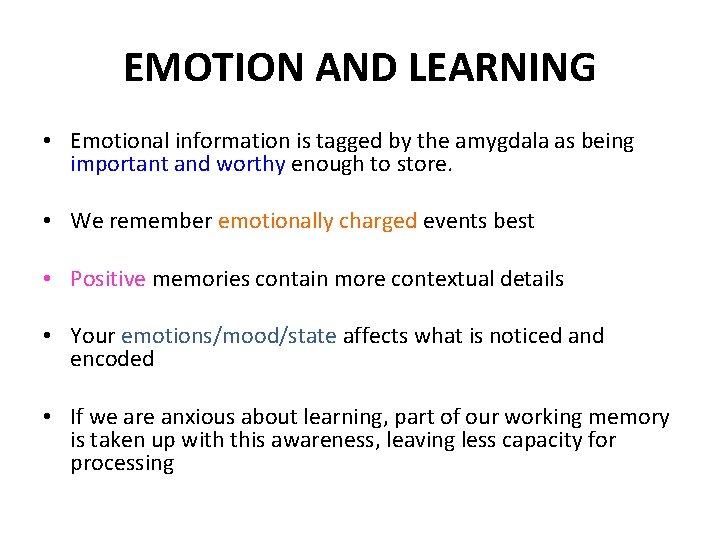 EMOTION AND LEARNING

• Emotional information is tagged by the amygdala as being important and worthy enough to store.

• We remember emotionally charged events best

• Positive memories contain more contextual details

• Your emotions/mood/state affects what is noticed and encoded

• If we are anxious about learning, part of our working memory is taken up with this awareness, leaving less capacity for processing